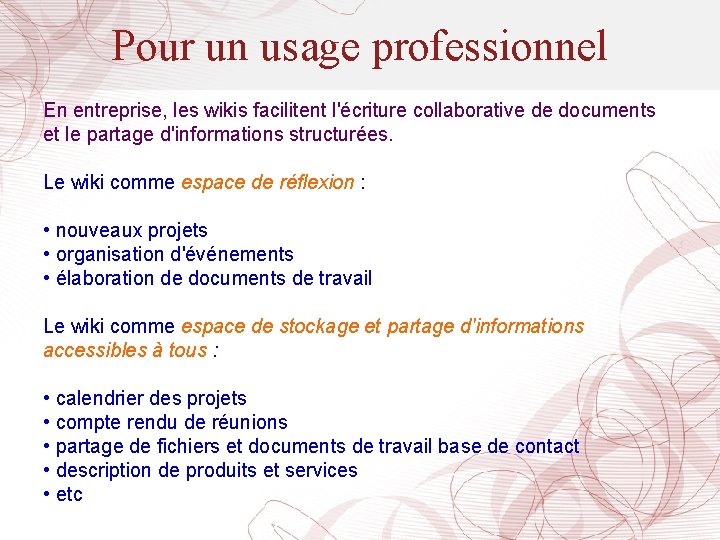 Pour un usage professionnel

En entreprise, les wikis facilitent l'écriture collaborative de documents et le partage d'informations structurées.

Le wiki comme espace de réflexion :

• nouveaux projets
• organisation d'événements
• élaboration de documents de travail

Le wiki comme espace de stockage et partage d'informations accessibles à tous :

• calendrier des projets
• compte rendu de réunions
• partage de fichiers et documents de travail base de contact
• description de produits et services
• etc